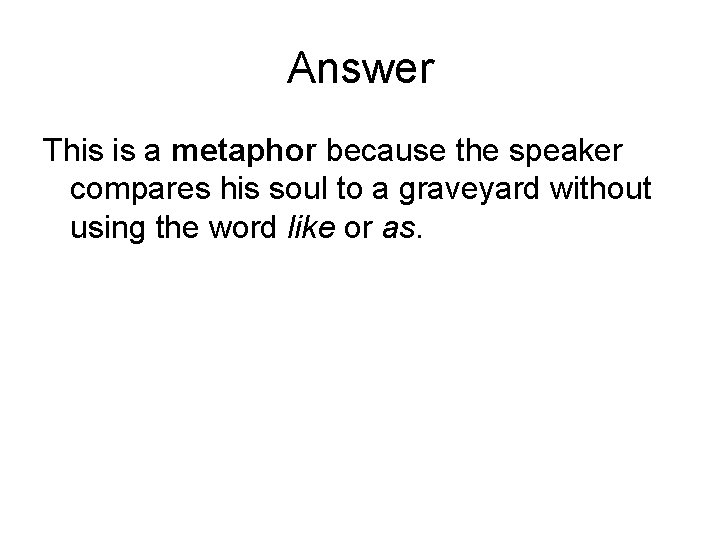 Answer

This is a metaphor because the speaker compares his soul to a graveyard without using the word like or as.